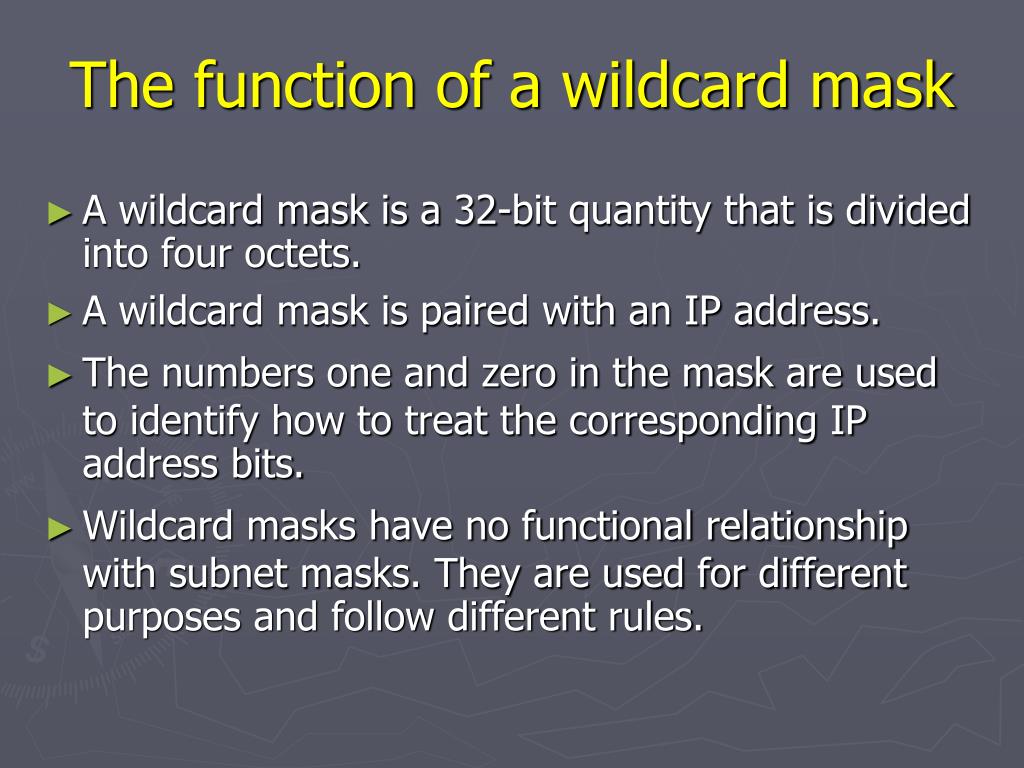 The function of a wildcard mask

► A wildcard mask is a 32-bit quantity that is divided into four octets.

► A wildcard mask is paired with an IP address.

► The numbers one and zero in the mask are used to identify how to treat the corresponding IP address bits.

► Wildcard masks have no functional relationship with subnet masks. They are used for different purposes and follow different rules.